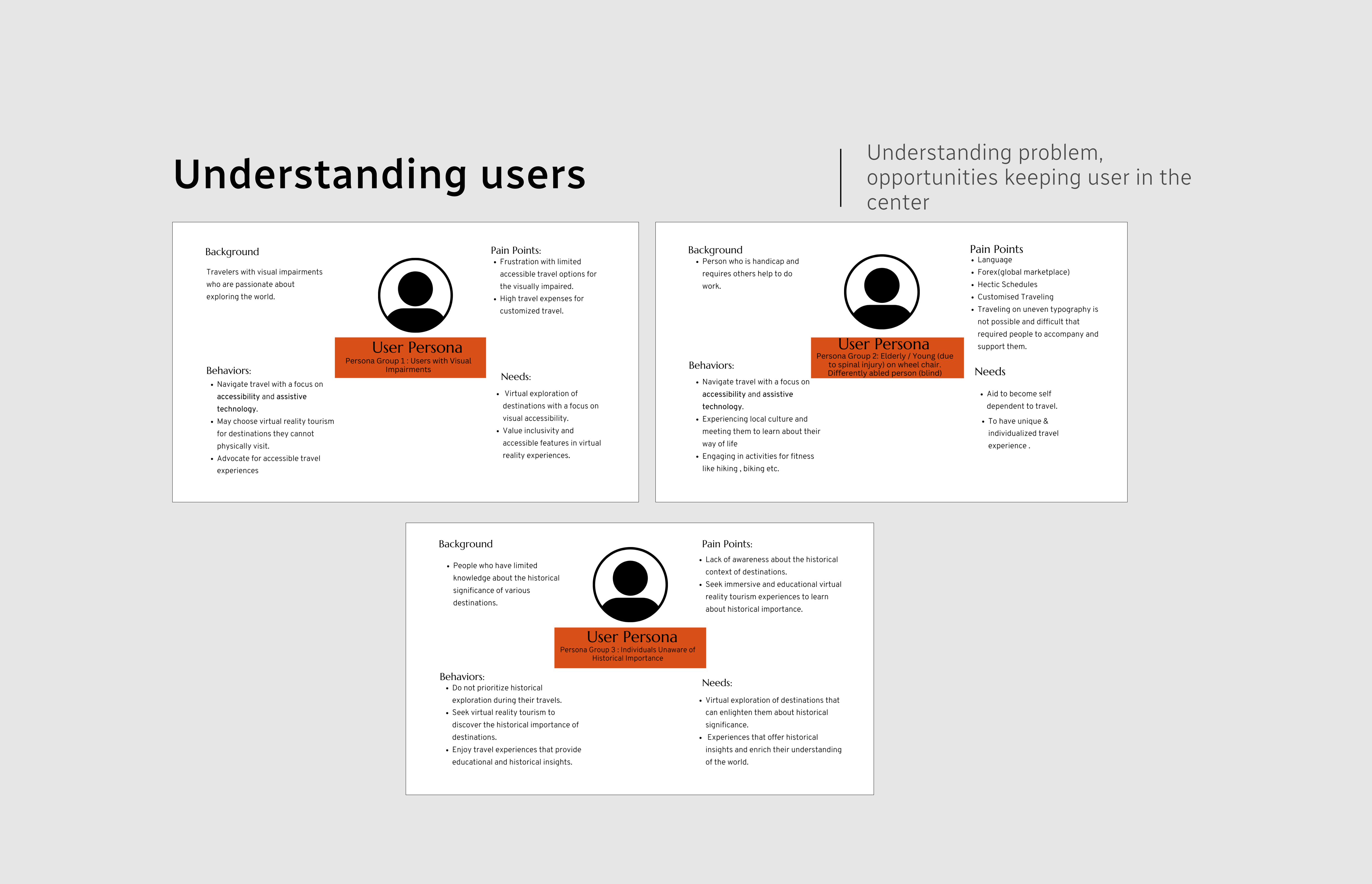 Understanding users

Understanding problem, opportunities keeping user in the center

Background

Travelers with visual impairments who are passionate about exploring the world.

User Persona
Persona Group 1 : Users with Visual Impairments

Pain Points:
• Frustration with limited accessible travel options for the visually impaired.
• High travel expenses for customized travel.

Behaviors:
• Navigate travel with a focus on accessibility and assistive technology.
• May choose virtual reality tourism for destinations they cannot physically visit.
• Advocate for accessible travel experiences

Needs:
• Virtual exploration of destinations with a focus on visual accessibility.
• Value inclusivity and accessible features in virtual reality experiences.

Background
• Person who is handicap and requires others help to do work.

User Persona
Persona Group 2: Elderly / Young (due to spinal injury) on wheel chair. Differently abled person (blind)

Pain Points
• Language
• Forex(global marketplace)
• Hectic Schedules
• Customised Traveling
• Traveling on uneven typography is not possible and difficult that required people to accompany and support them.

Behaviors:
• Navigate travel with a focus on accessibility and assistive technology.
• Experiencing local culture and meeting them to learn about their way of life
• Engaging in activities for fitness like hiking , biking etc.

Needs
• Aid to become self dependent to travel.
• To have unique & individualized travel experience .

Background
• People who have limited knowledge about the historical significance of various destinations.

User Persona
Persona Group 3 : Individuals Unaware of Historical Importance

Pain Points:
• Lack of awareness about the historical context of destinations.
• Seek immersive and educational virtual reality tourism experiences to learn about historical importance.

Behaviors:
• Do not prioritize historical exploration during their travels.
• Seek virtual reality tourism to discover the historical importance of destinations.
• Enjoy travel experiences that provide educational and historical insights.

Needs:
• Virtual exploration of destinations that can enlighten them about historical significance.
• Experiences that offer historical insights and enrich their understanding of the world.